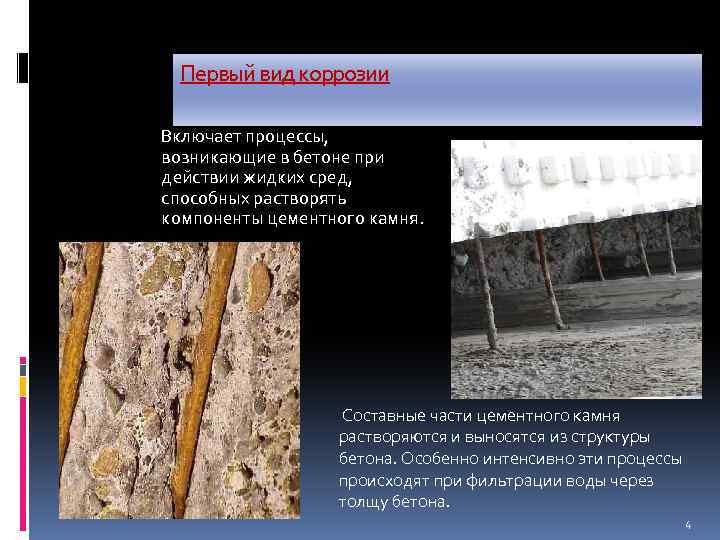 Первый вид коррозии

Включает процессы, возникающие в бетоне при действии жидких сред, способных растворять компоненты цементного камня.

Составные части цементного камня растворяются и выносятся из структуры бетона. Особенно интенсивно эти процессы происходят при фильтрации воды через толщу бетона.

4